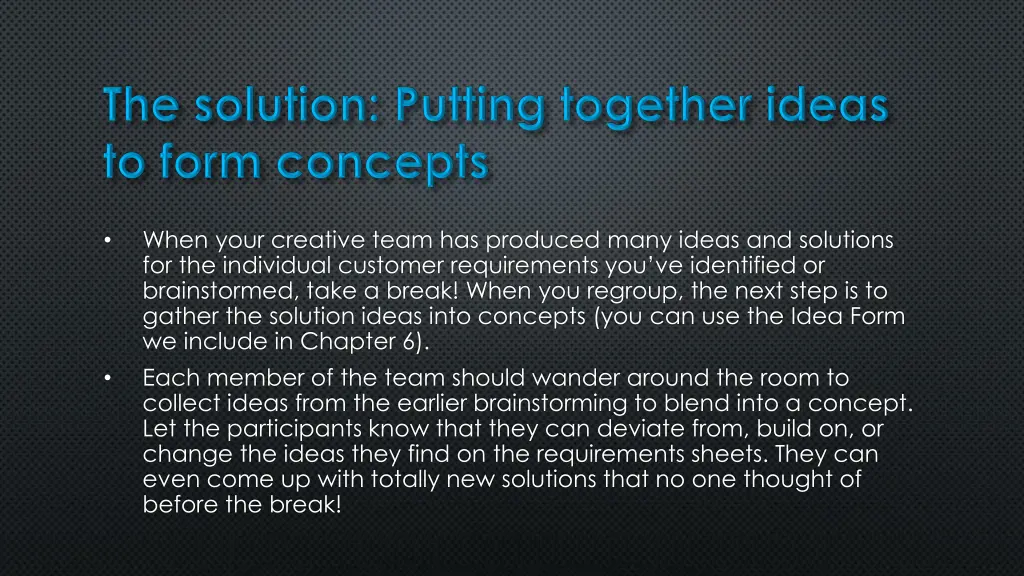 The solution: Putting together ideas to form concepts

• When your creative team has produced many ideas and solutions for the individual customer requirements you've identified or brainstormed, take a break! When you regroup, the next step is to gather the solution ideas into concepts (you can use the Idea Form we include in Chapter 6).

• Each member of the team should wander around the room to collect ideas from the earlier brainstorming to blend into a concept. Let the participants know that they can deviate from, build on, or change the ideas they find on the requirements sheets. They can even come up with totally new solutions that no one thought of before the break!